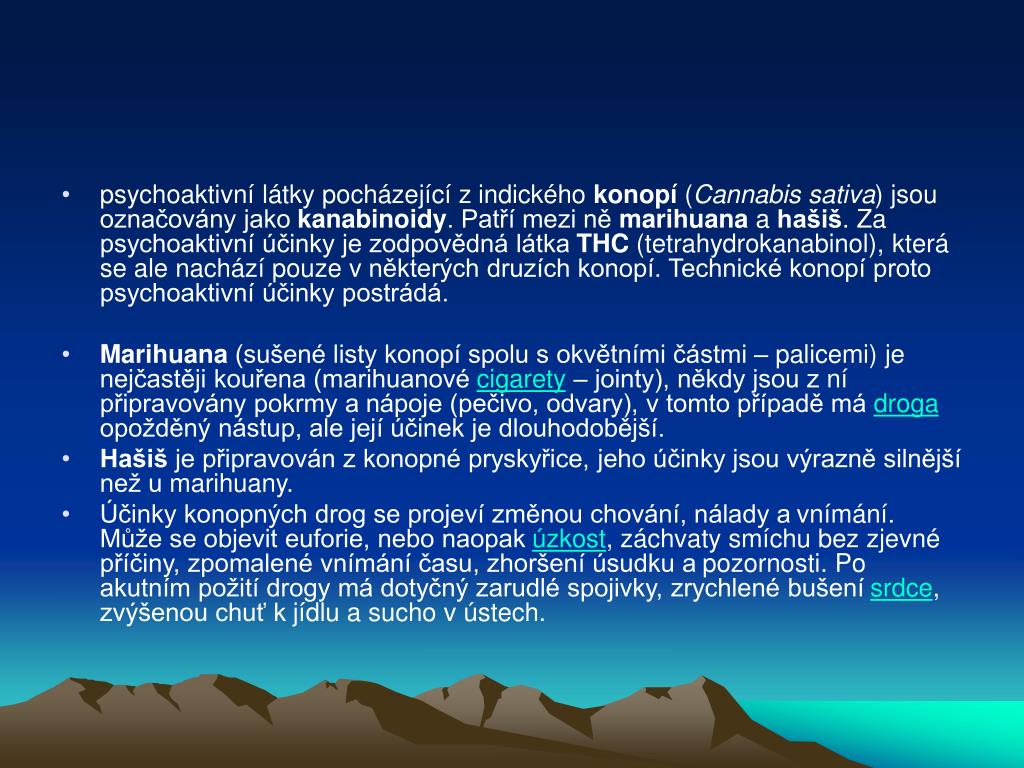 • psychoaktivní látky pocházející z indického konopí (Cannabis sativa) jsou označovány jako kanabinoidy. Patří mezi ně marihuana a hašiš. Za psychoaktivní účinky je zodpovědná látka THC (tetrahydrokanabinol), která se ale nachází pouze v některých druzích konopí. Technické konopí proto psychoaktivní účinky postrádá.

• Marihuana (sušené listy konopí spolu s okvětními částmi – palicemi) je nejčastěji kouřena (marihuanové cigarety – jointy), někdy jsou z ní připravovány pokrmy a nápoje (pečivo, odvary), v tomto případě má droga opožděný nástup, ale její účinek je dlouhodobější.

• Hašiš je připravován z konopné pryskyřice, jeho účinky jsou výrazně silnější než u marihuany.

• Účinky konopných drog se projeví změnou chování, nálady a vnímání. Může se objevit euforie, nebo naopak úzkost, záchvaty smíchu bez zjevné příčiny, zpomalené vnímání času, zhoršení úsudku a pozornosti. Po akutním požití drogy má dotyčný zarudlé spojivky, zrychlené bušení srdce, zvýšenou chuť k jídlu a sucho v ústech.